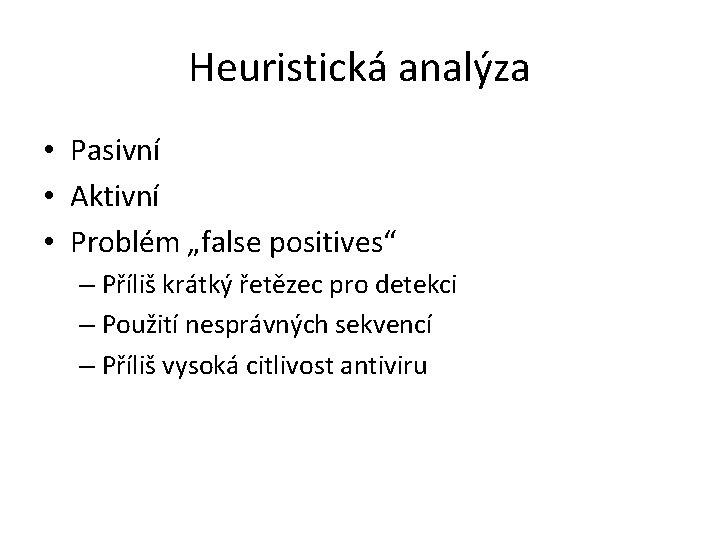 Heuristická analýza

• Pasivní
• Aktivní
• Problém „false positives“
– Příliš krátký řetězec pro detekci
– Použití nesprávných sekvencí
– Příliš vysoká citlivost antiviru